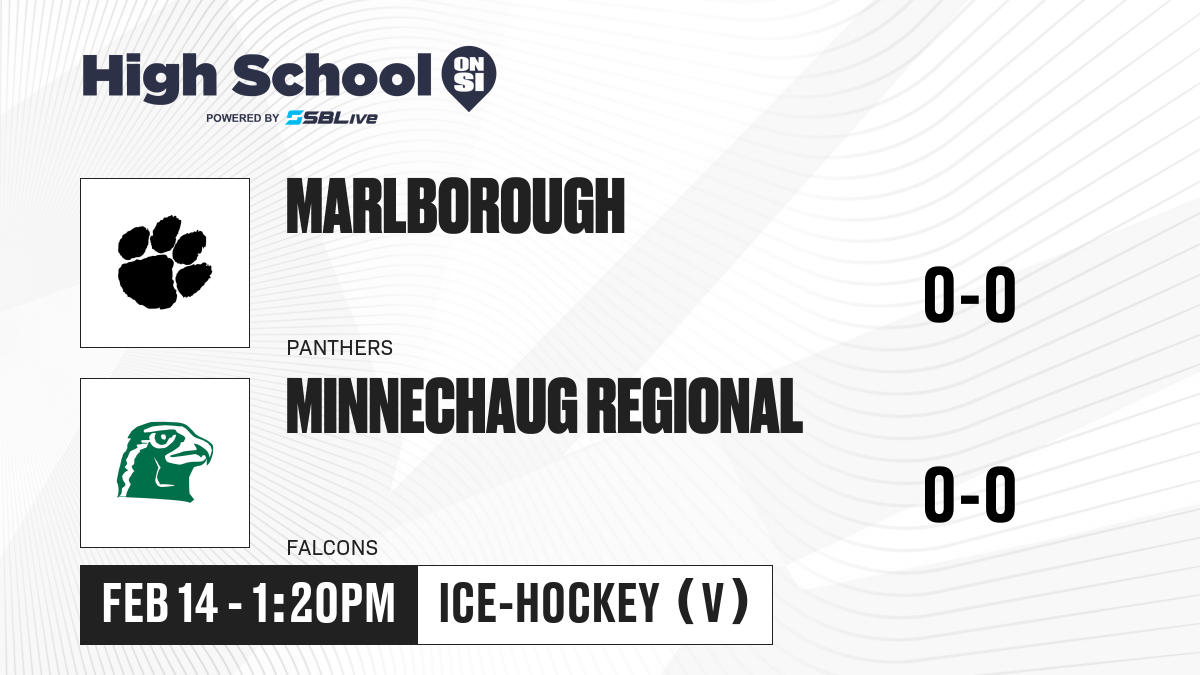 High School ON SI
POWERED BY SBLive

MARLBOROUGH
0-0
PANTHERS

MINNECHAUG REGIONAL
0-0
FALCONS

FEB 14 - 1:20PM
ICE-HOCKEY (V)